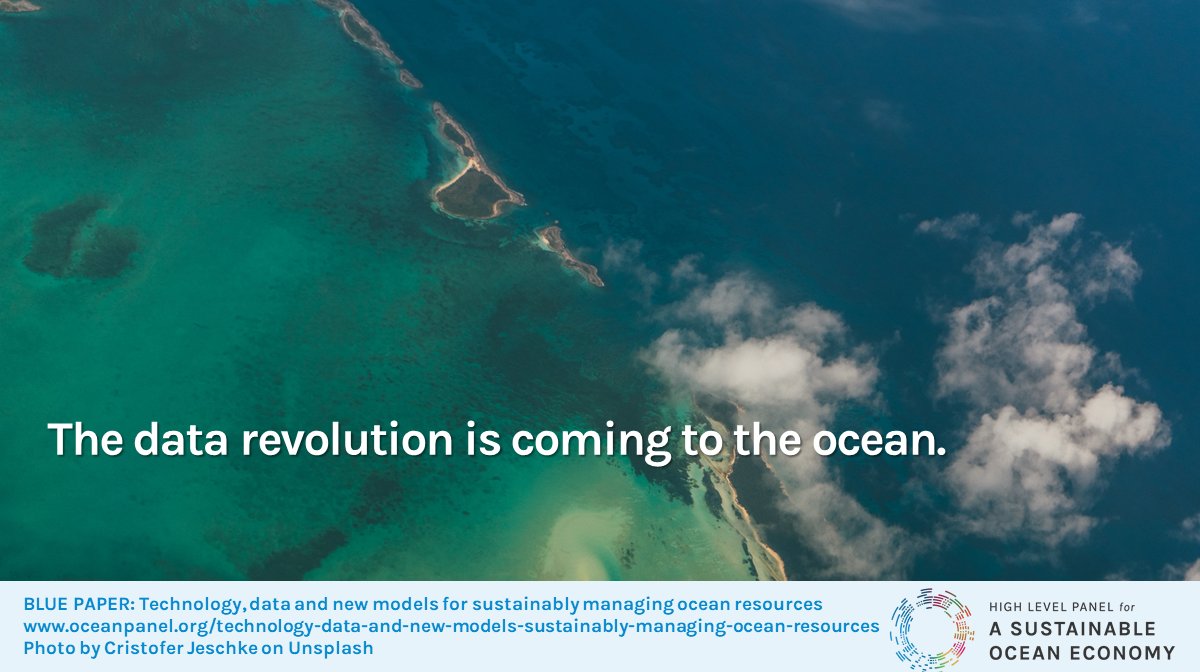 The data revolution is coming to the ocean.

BLUE PAPER: Technology, data and new models for sustainably managing ocean resources
www.oceanpanel.org/technology-data-and-new-models-sustainably-managing-ocean-resources
Photo by Cristofer Jeschke on Unsplash

HIGH LEVEL PANEL for
A SUSTAINABLE
OCEAN ECONOMY